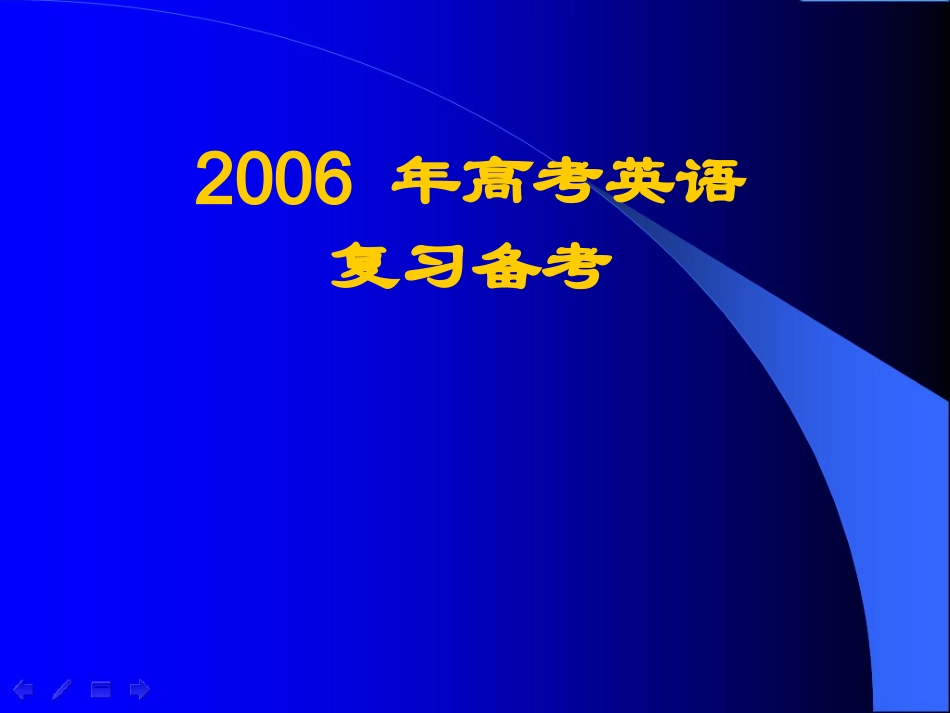 2006 年高考英语
复习备考